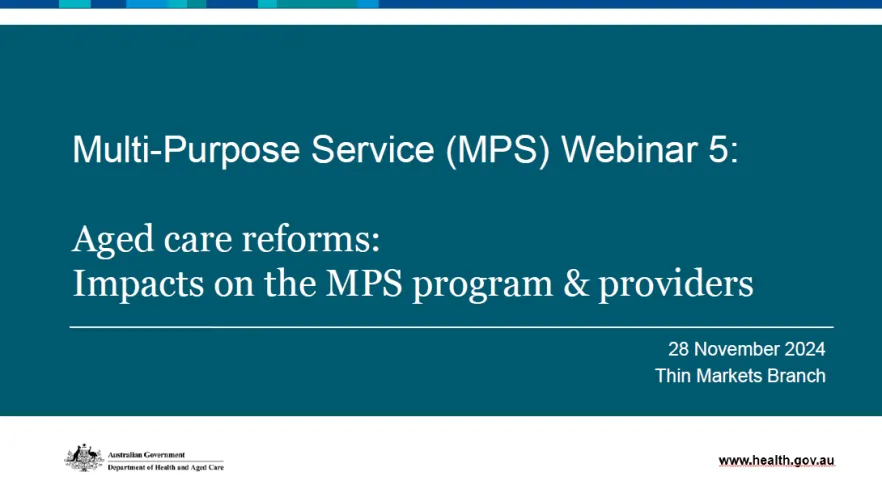 Multi-Purpose Service (MPS) Webinar 5:

Aged care reforms:
Impacts on the MPS program & providers

28 November 2024
Thin Markets Branch

Australian Government
Department of Health and Aged Care

www.health.gov.au